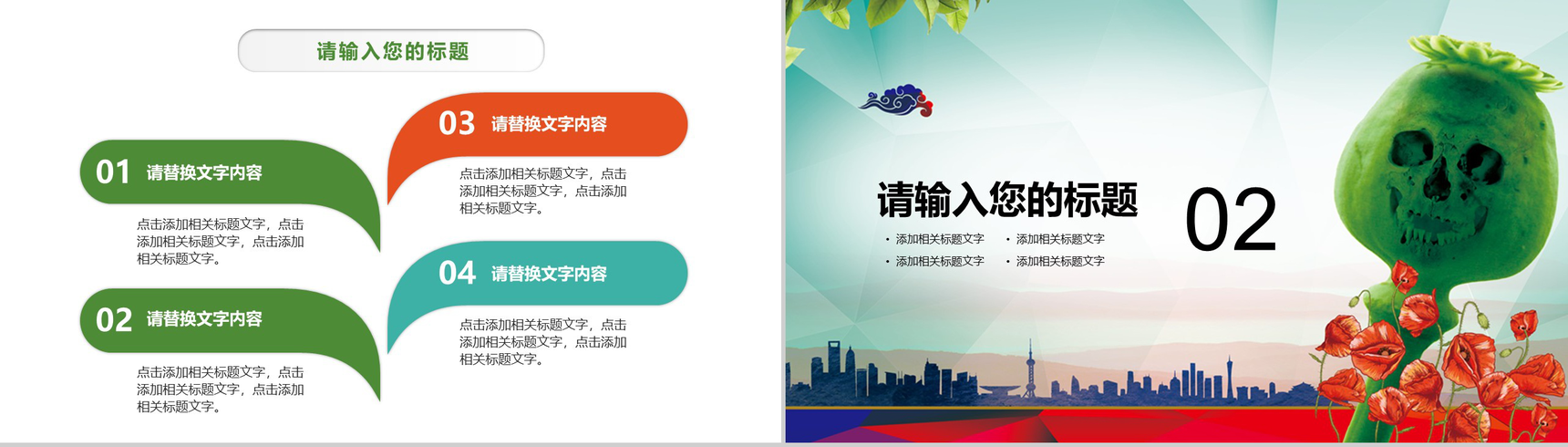 请输入您的标题

01 请替换文字内容

点击添加相关标题文字，点击添加相关标题文字，点击添加相关标题文字。

02 请替换文字内容

点击添加相关标题文字，点击添加相关标题文字，点击添加相关标题文字。

03 请替换文字内容

点击添加相关标题文字，点击添加相关标题文字，点击添加相关标题文字。

04 请替换文字内容

点击添加相关标题文字，点击添加相关标题文字，点击添加相关标题文字。

请输入您的标题

02

• 添加相关标题文字
• 添加相关标题文字
• 添加相关标题文字
• 添加相关标题文字